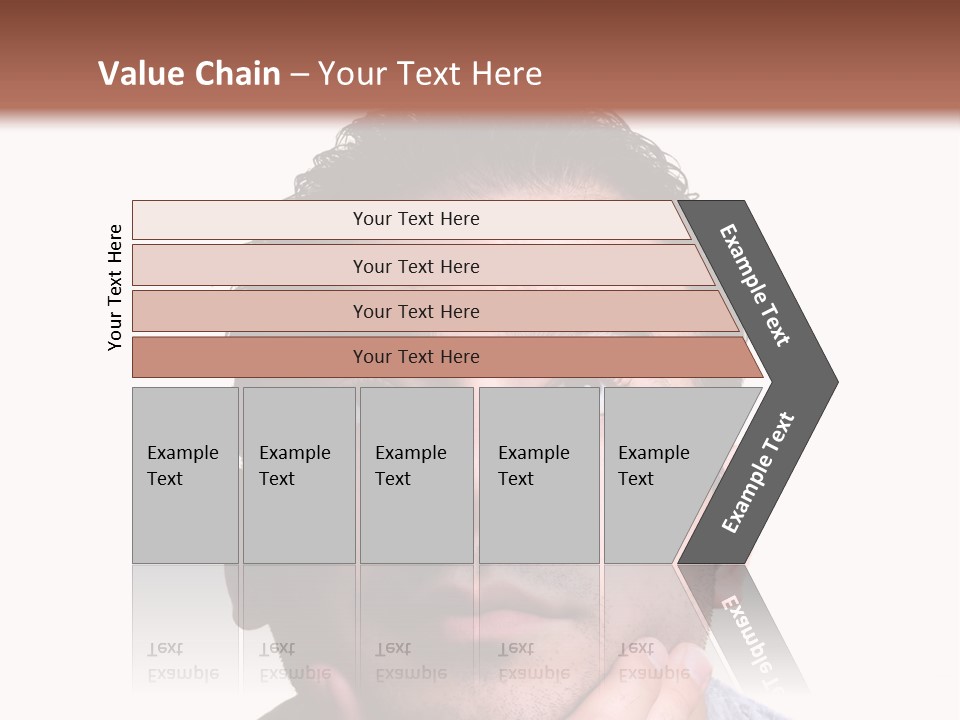 Value Chain – Your Text Here

Your Text Here

Your Text Here

Your Text Here

Your Text Here

Your Text Here

Example Text

Example Text

Example Text

Example Text

Example Text

Example Text

Example Text